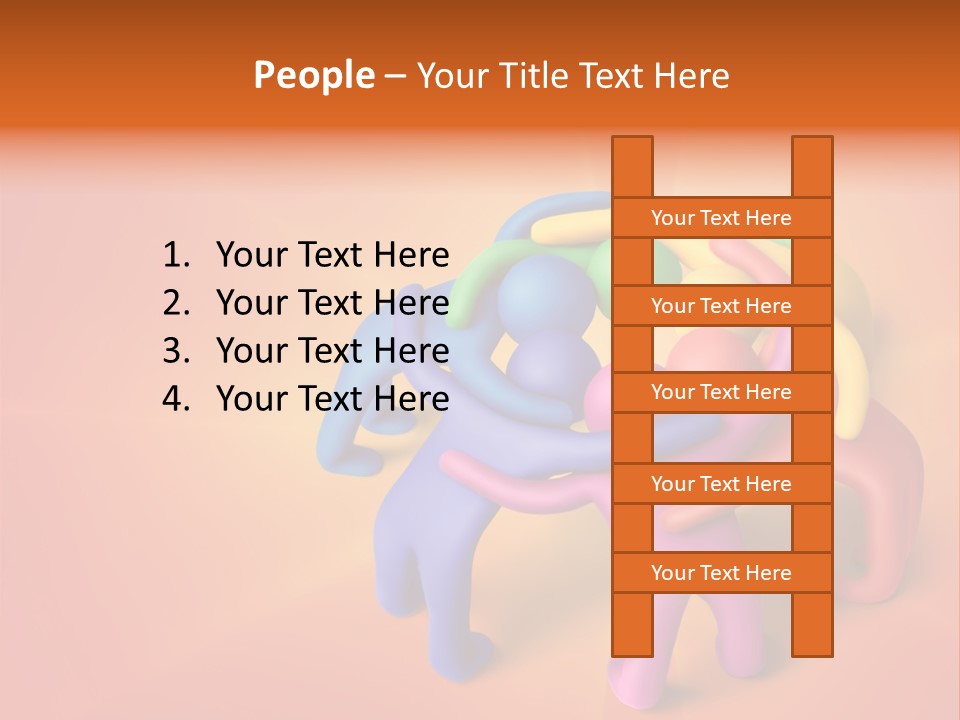 People – Your Title Text Here

1. Your Text Here
2. Your Text Here
3. Your Text Here
4. Your Text Here

Your Text Here
Your Text Here
Your Text Here
Your Text Here
Your Text Here